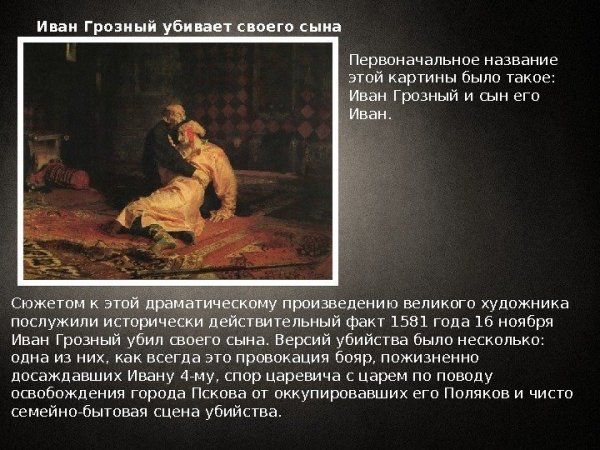 Иван Грозный убивает своего сына

Первоначальное название этой картины было такое: Иван Грозный и сын его Иван.

Сюжетом к этой драматическому произведению великого художника послужили исторически действительный факт 1581 года 16 ноября Иван Грозный убил своего сына. Версий убийства было несколько: одна из них, как всегда это провокация бояр, пожизненно досаждавших Ивану 4-му, спор царевича с царем по поводу освобождения города Пскова от оккупировавших его Поляков и чисто семейно-бытовая сцена убийства.